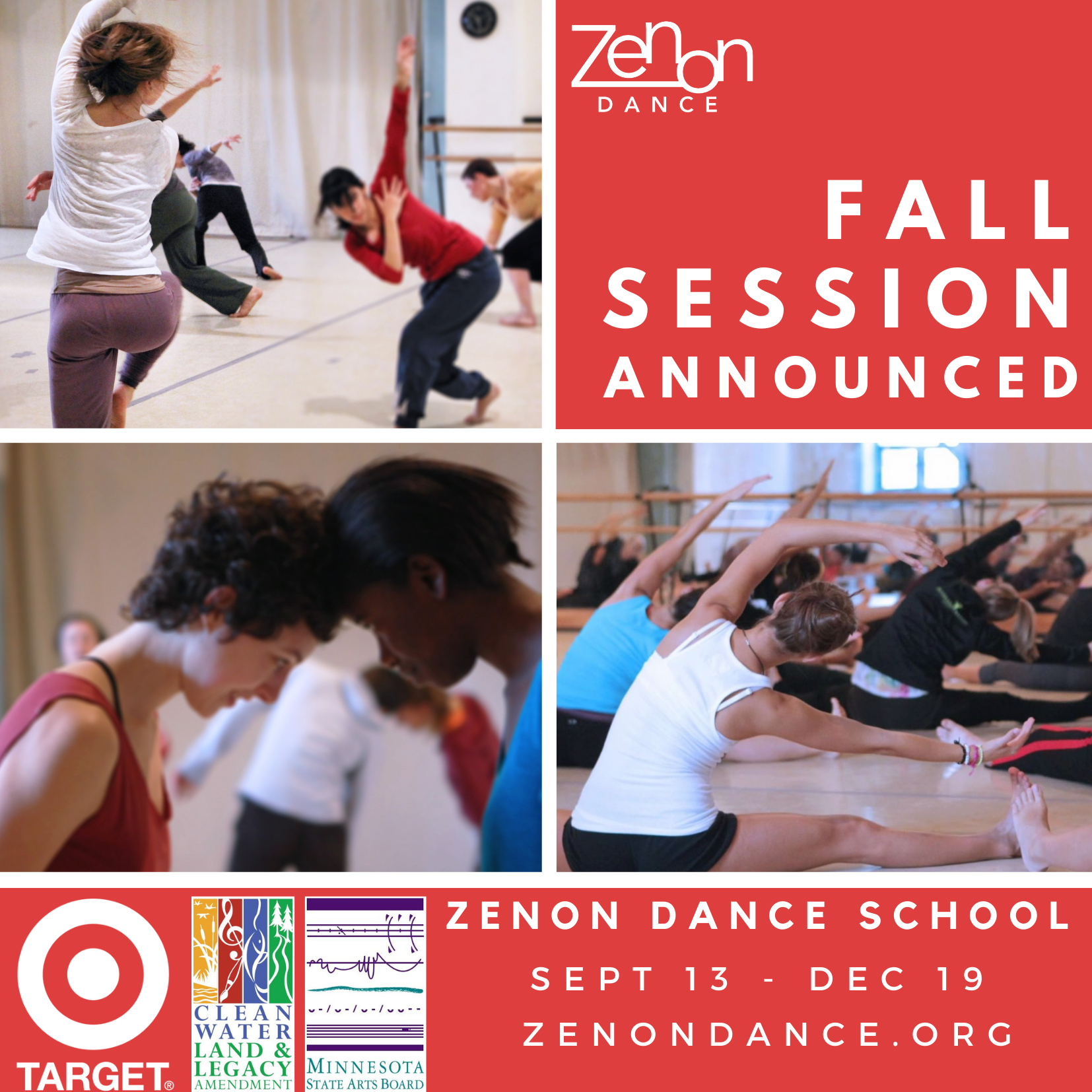 Zenon
DANCE

FALL SESSION ANNOUNCED

TARGET®

CLEAN WATER LAND & LEGACY AMENDMENT

MINNESOTA STATE ARTS BOARD

ZENON DANCE SCHOOL
SEPT 13 - DEC 19
ZENONDANCE.ORG